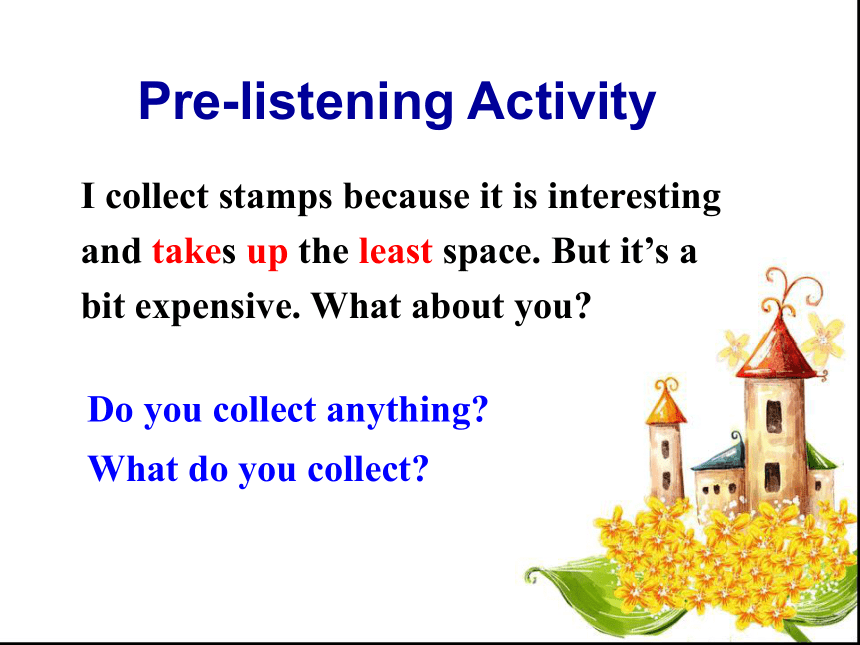 Pre-listening Activity

I collect stamps because it is interesting and takes up the least space. But it’s a bit expensive. What about you?

Do you collect anything?

What do you collect?